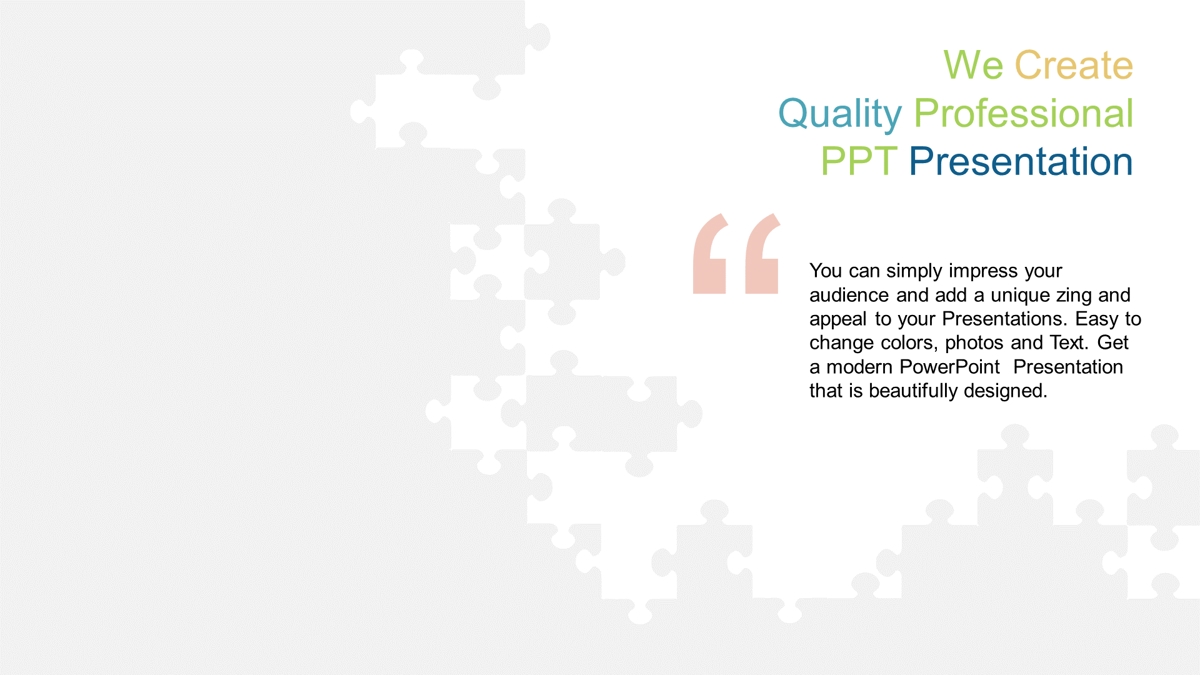 We Create
Quality Professional
PPT Presentation

“

You can simply impress your audience and add a unique zing and appeal to your Presentations. Easy to change colors, photos and Text. Get a modern PowerPoint Presentation that is beautifully designed.